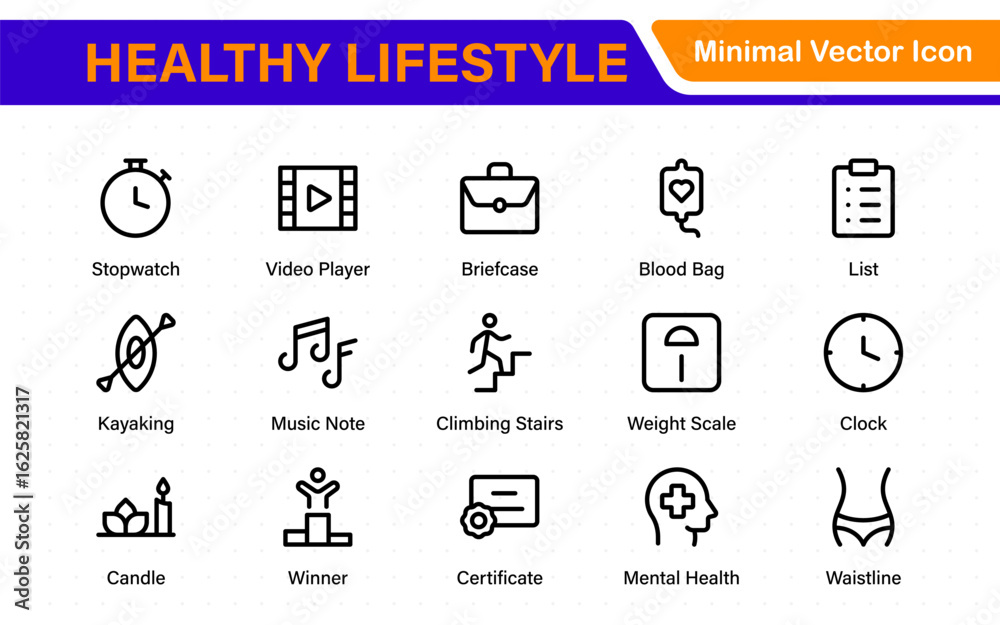 HEALTHY LIFESTYLE

Minimal Vector Icon

Stopwatch

Video Player

Briefcase

Blood Bag

List

Kayaking

Music Note

Climbing Stairs

Weight Scale

Clock

Candle

Winner

Certificate

Mental Health

Waistline

Adobe Stock | #1625821317